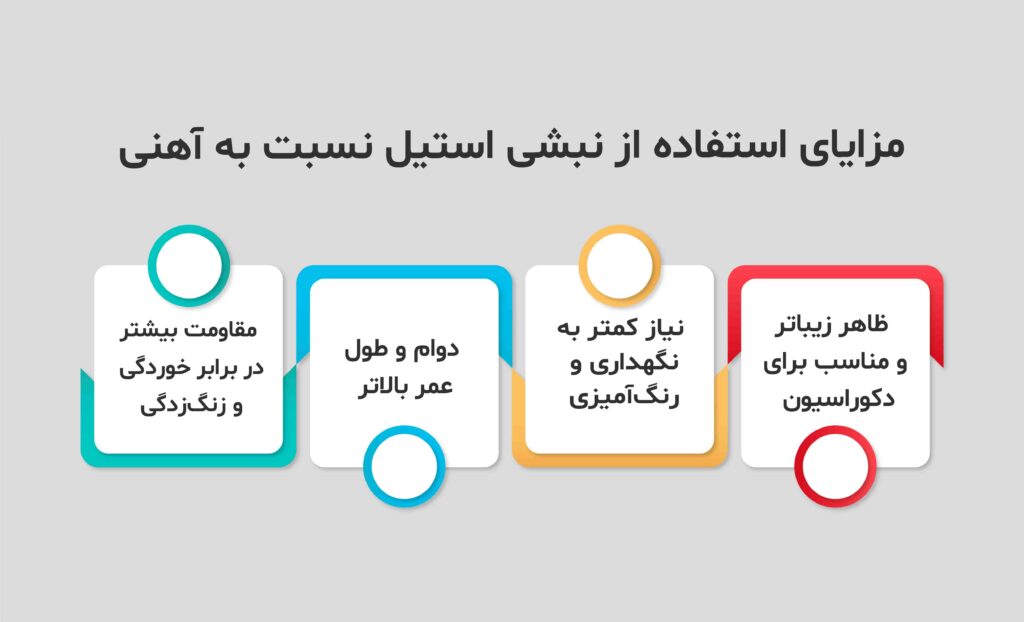 مزایای استفاده از نبشی استیل نسبت به آهنی

ظاهر زیباتر و مناسب برای دکوراسیون

نیاز کمتر به نگهداری و رنگ‌آمیزی

دوام و طول عمر بالاتر

مقاومت بیشتر در برابر خوردگی و زنگ‌زدگی